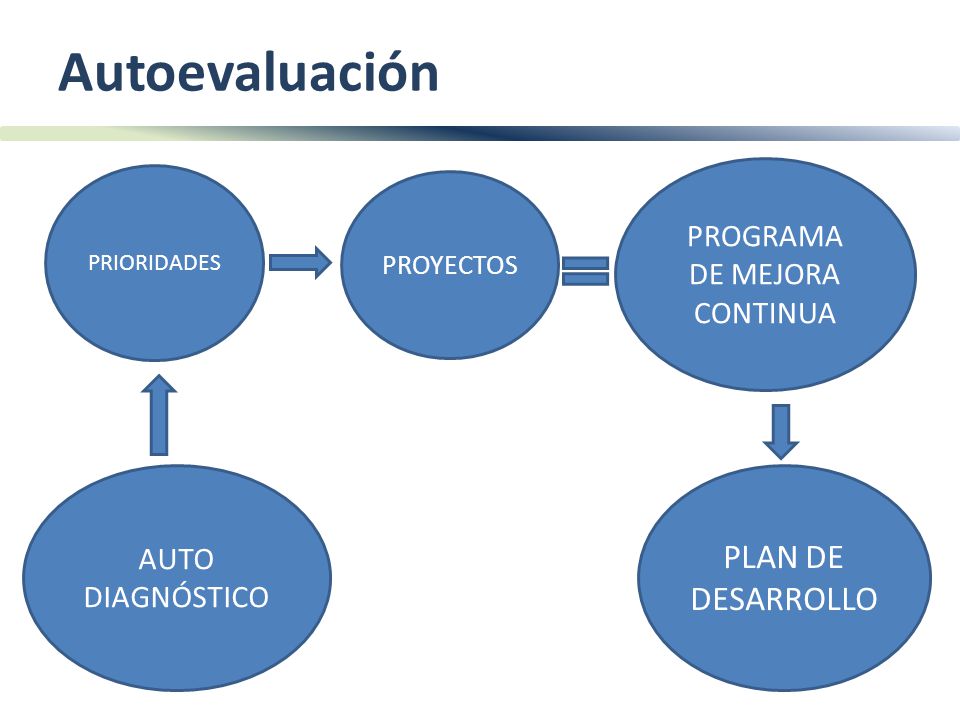 Autoevaluación

PRIORIDADES

PROYECTOS

PROGRAMA DE MEJORA CONTINUA

AUTO DIAGNÓSTICO

PLAN DE DESARROLLO